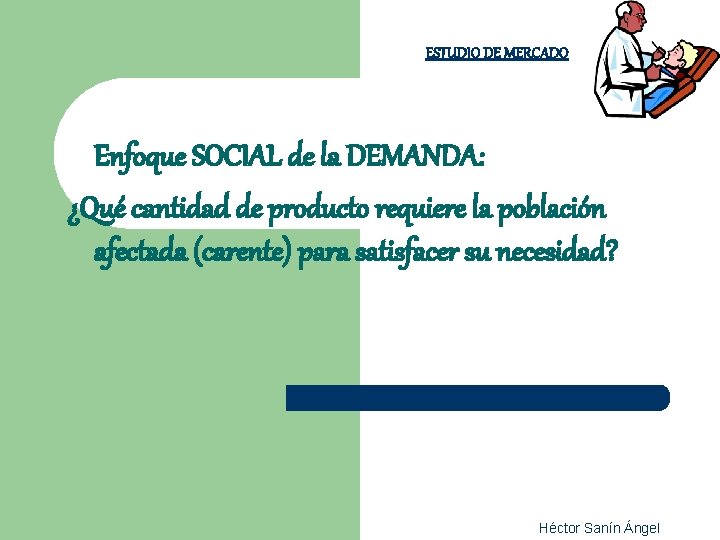 ESTUDIO DE MERCADO

Enfoque SOCIAL de la DEMANDA:
¿Qué cantidad de producto requiere la población afectada (carente) para satisfacer su necesidad?

Héctor Sanín Ángel